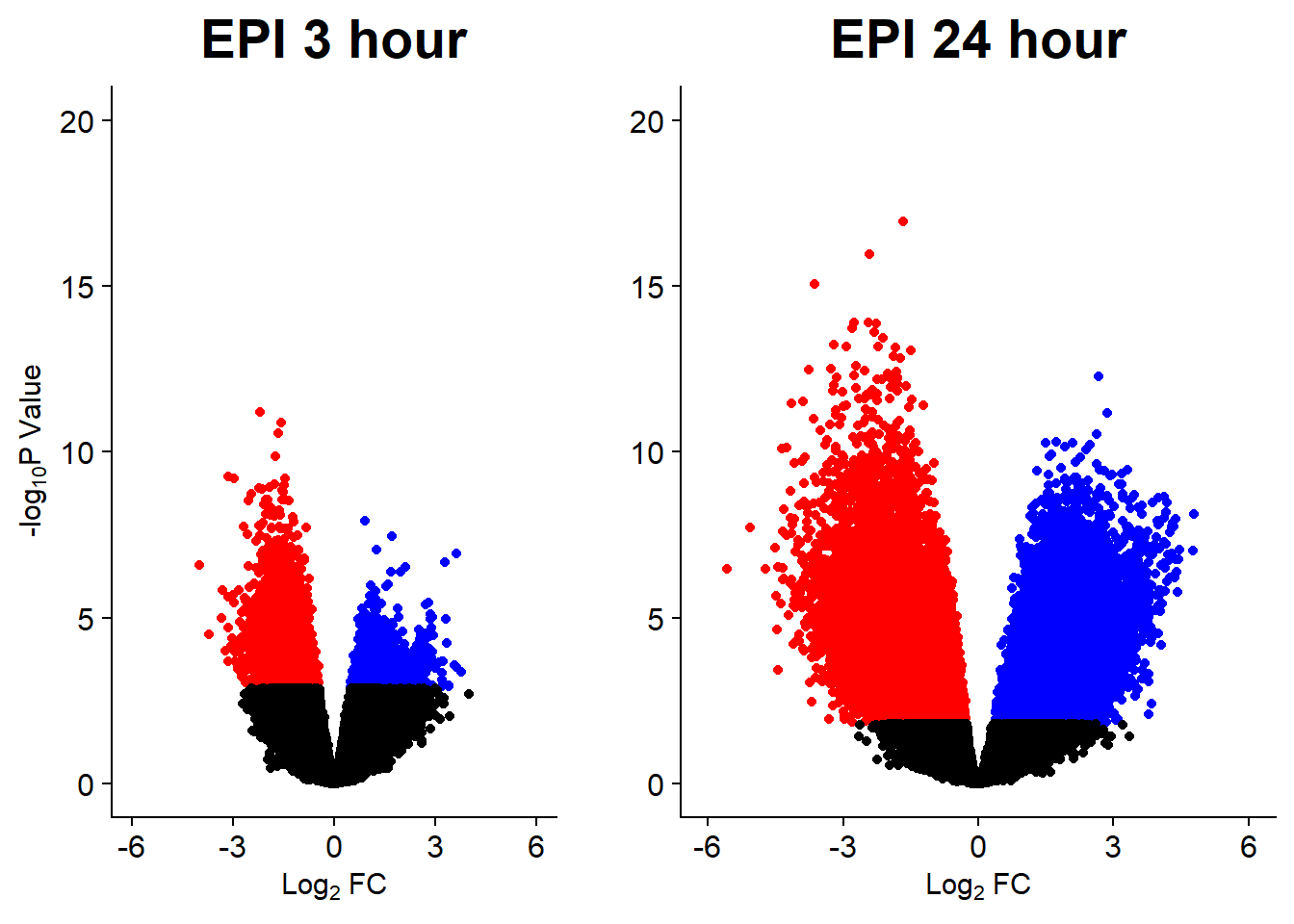 EPI 3 hour

$-\log_{10}$P Value

20
15
10
5
0

-6 -3 0 3 6

$\text{Log}_2$ FC

EPI 24 hour

20
15
10
5
0

-6 -3 0 3 6

$\text{Log}_2$ FC